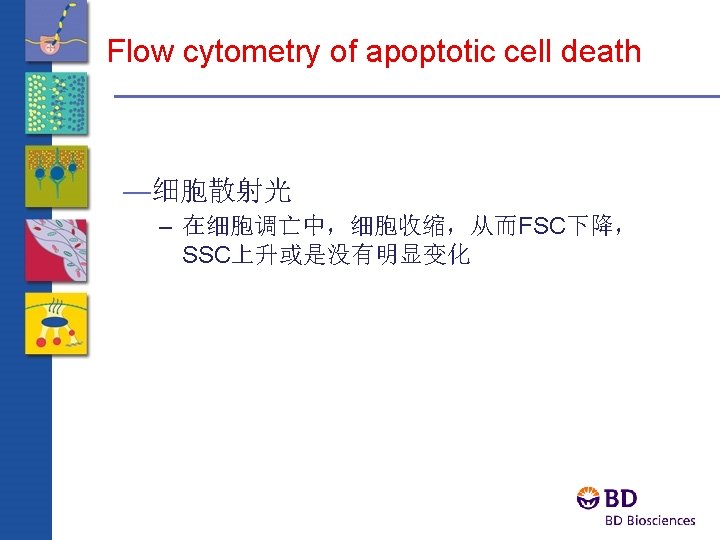 Flow cytometry of apoptotic cell death

—细胞散射光

– 在细胞调亡中，细胞收缩，从而FSC下降，SSC上升或是没有明显变化

BD

BD Biosciences